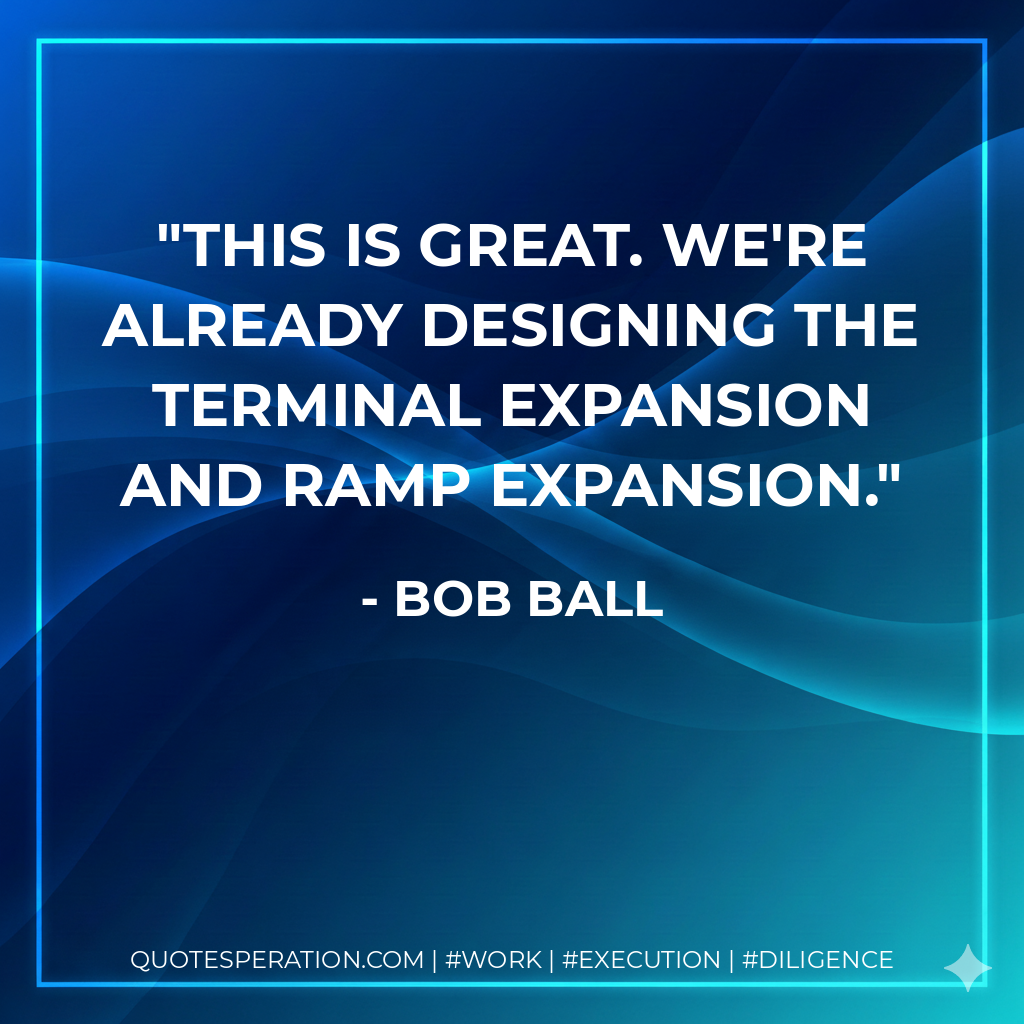 "THIS IS GREAT. WE'RE ALREADY DESIGNING THE TERMINAL EXPANSION AND RAMP EXPANSION."

- BOB BALL

QUOTESPERATION.COM | #WORK | #EXECUTION | #DILIGENCE